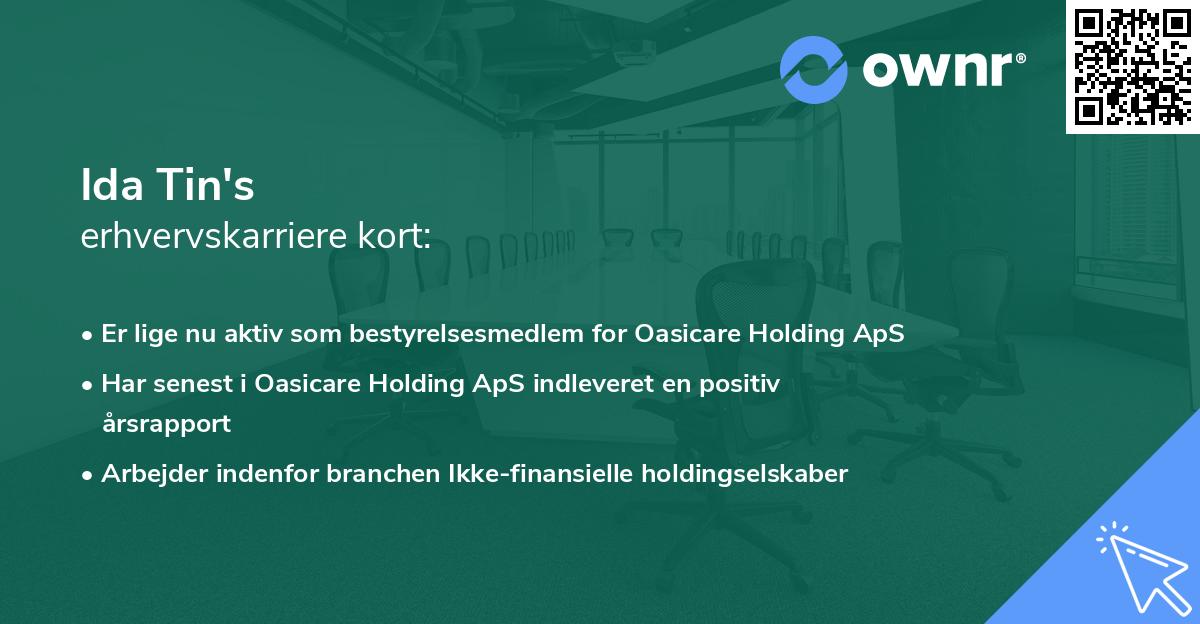 ownr®

Ida Tin's
erhvervskarriere kort:

• Er lige nu aktiv som bestyrelsesmedlem for Oasicare Holding ApS
• Har senest i Oasicare Holding ApS indleveret en positiv årsrapport
• Arbejder indenfor branchen Ikke-finansielle holdingselskaber